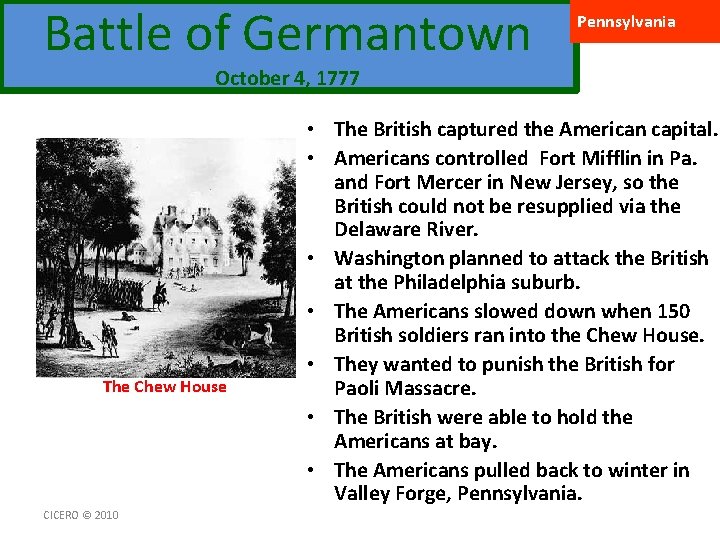 Battle of Germantown

October 4, 1777

Pennsylvania

The Chew House

• The British captured the American capital.
• Americans controlled Fort Mifflin in Pa. and Fort Mercer in New Jersey, so the British could not be resupplied via the Delaware River.
• Washington planned to attack the British at the Philadelphia suburb.
• The Americans slowed down when 150 British soldiers ran into the Chew House.
• They wanted to punish the British for Paoli Massacre.
• The British were able to hold the Americans at bay.
• The Americans pulled back to winter in Valley Forge, Pennsylvania.

CICERO © 2010